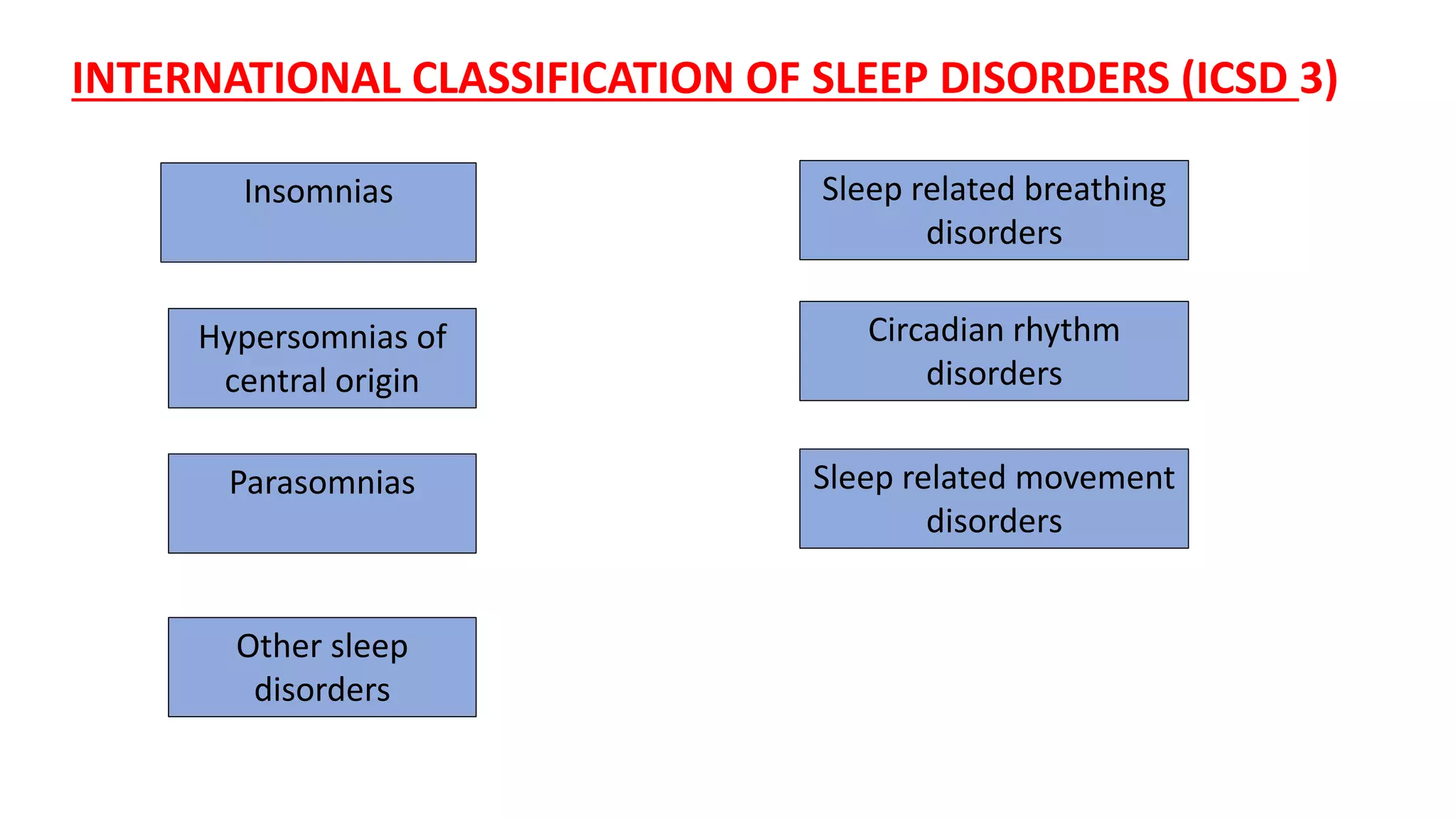 INTERNATIONAL CLASSIFICATION OF SLEEP DISORDERS (ICSD 3)

Insomnias

Hypersomnias of central origin

Parasomnias

Other sleep disorders

Sleep related breathing disorders

Circadian rhythm disorders

Sleep related movement disorders